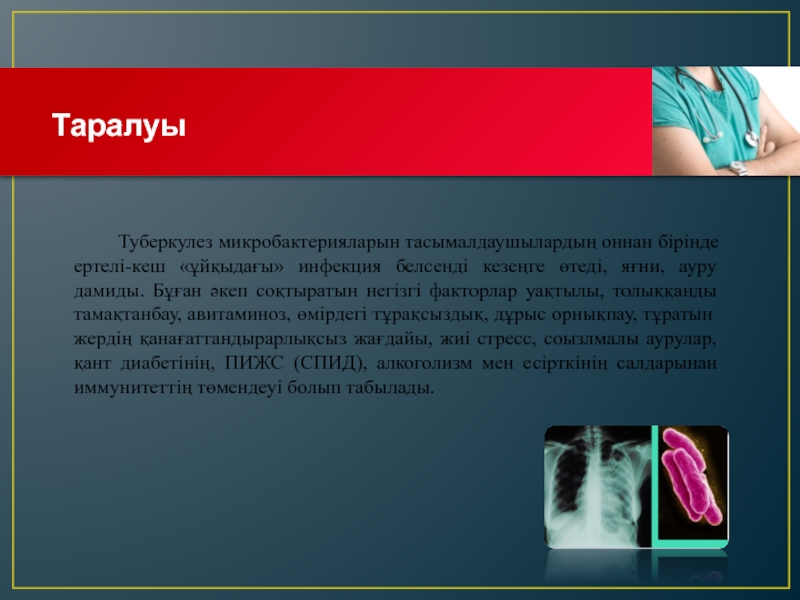 Таралуы

Туберкулез микробактерияларын тасымалдаушылардың оннан бірінде ертелі-кеш «ұйқыдағы» инфекция белсенді кезеңге өтеді, яғни, ауру дамиды. Бұған әкеп соқтыратын негізгі факторлар уақтылы, толыққанды тамақтанбау, авитаминоз, өмірдегі тұрақсыздық, дұрыс орнықпау, тұратын жердің қанағаттандырарлықсыз жағдайы, жиі стресс, соызлмалы аурулар, қант диабетінің, ПИЖС (СПИД), алкоголизм мен есірткінің салдарынан иммунитеттің төмендеуі болып табылады.